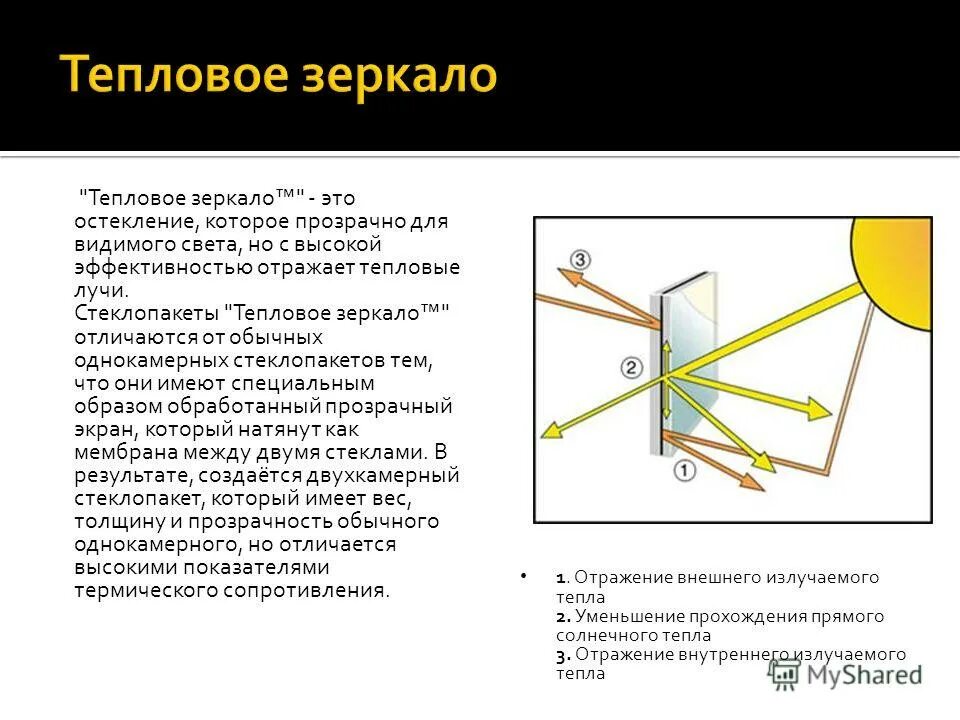 Тепловое зеркало

"Тепловое зеркало™" - это остекление, которое прозрачно для видимого света, но с высокой эффективностью отражает тепловые лучи.
Стеклопакеты "Тепловое зеркало™" отличаются от обычных однокамерных стеклопакетов тем, что они имеют специальным образом обработанный прозрачный экран, который натянут как мембрана между двумя стеклами. В результате, создаётся двухкамерный стеклопакет, который имеет вес, толщину и прозрачность обычного однокамерного, но отличается высокими показателями термического сопротивления.

3

2

1

• 1. Отражение внешнего излучаемого тепла
2. Уменьшение прохождения прямого солнечного тепла
3. Отражение внутреннего излучаемого тепла

MyShared